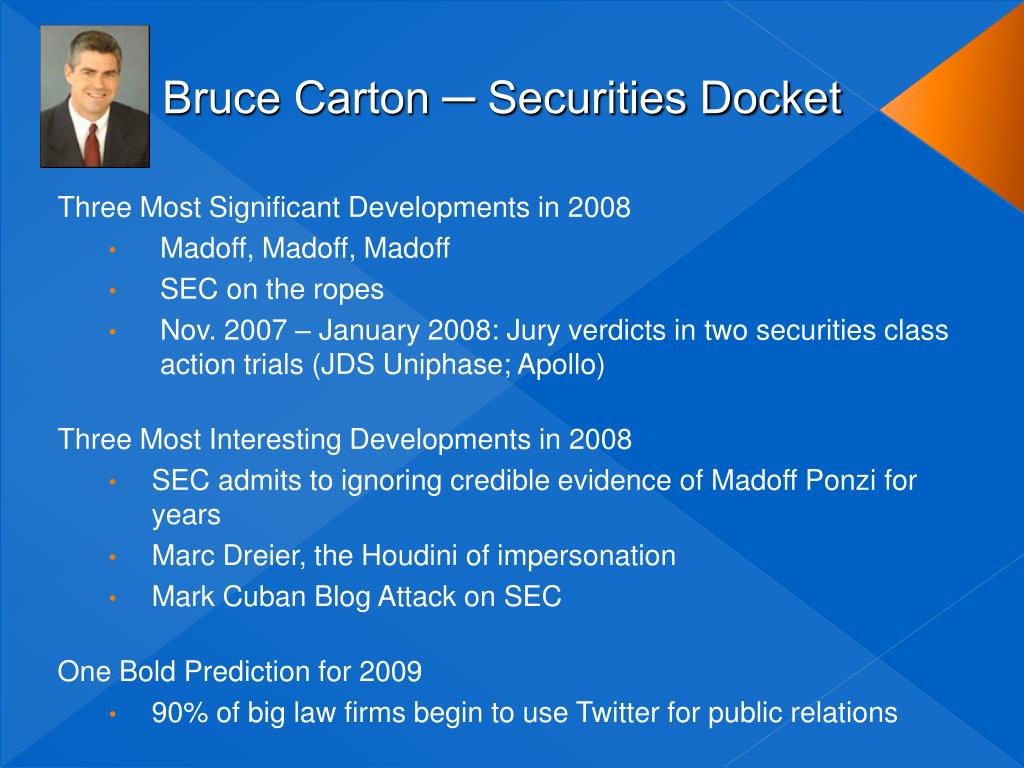 Bruce Carton – Securities Docket

Three Most Significant Developments in 2008
• Madoff, Madoff, Madoff
• SEC on the ropes
• Nov. 2007 – January 2008: Jury verdicts in two securities class action trials (JDS Uniphase; Apollo)

Three Most Interesting Developments in 2008
• SEC admits to ignoring credible evidence of Madoff Ponzi for years
• Marc Dreier, the Houdini of impersonation
• Mark Cuban Blog Attack on SEC

One Bold Prediction for 2009
• 90% of big law firms begin to use Twitter for public relations